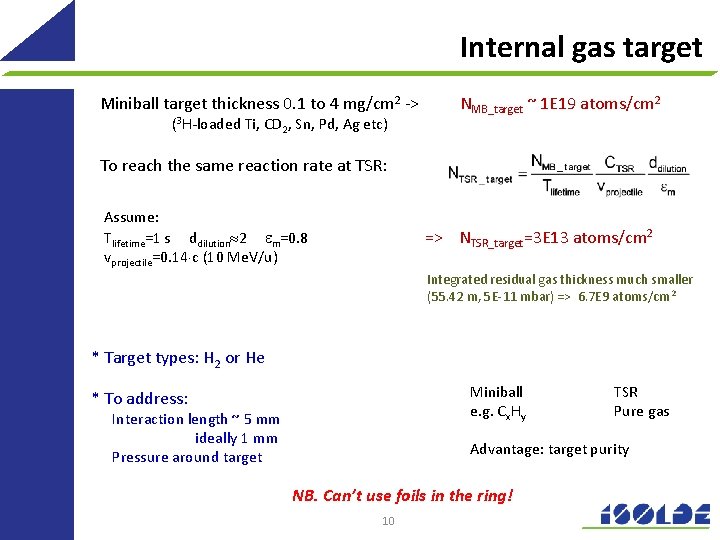 Internal gas target

Miniball target thickness 0.1 to 4 mg/cm$^2$ -> $N_{MB\_target}$ ~ 1E19 atoms/cm$^2$
($^3$H-loaded Ti, $CD_2$, Sn, Pd, Ag etc)

To reach the same reaction rate at TSR:

$N_{TSR\_target} = \frac{N_{MB\_target}}{T_{lifetime}} \frac{C_{TSR}}{v_{projectile}} \frac{d_{dilution}}{\varepsilon_m}$

Assume:
$T_{lifetime}$=1 s $d_{dilution}$≈2 $\varepsilon_m$=0.8
$v_{projectile}$=0.14·c (10 MeV/u)

=> $N_{TSR\_target}$=3E13 atoms/cm$^2$

Integrated residual gas thickness much smaller (55.42 m, 5E-11 mbar) => 6.7E9 atoms/cm$^2$

* Target types: $H_2$ or He

* To address:
Interaction length ~ 5 mm
ideally 1 mm
Pressure around target

| Miniball | TSR |
|---|---|
| e.g. $C_xH_y$ | Pure gas |

Advantage: target purity

NB. Can't use foils in the ring!

10

ISOLDE